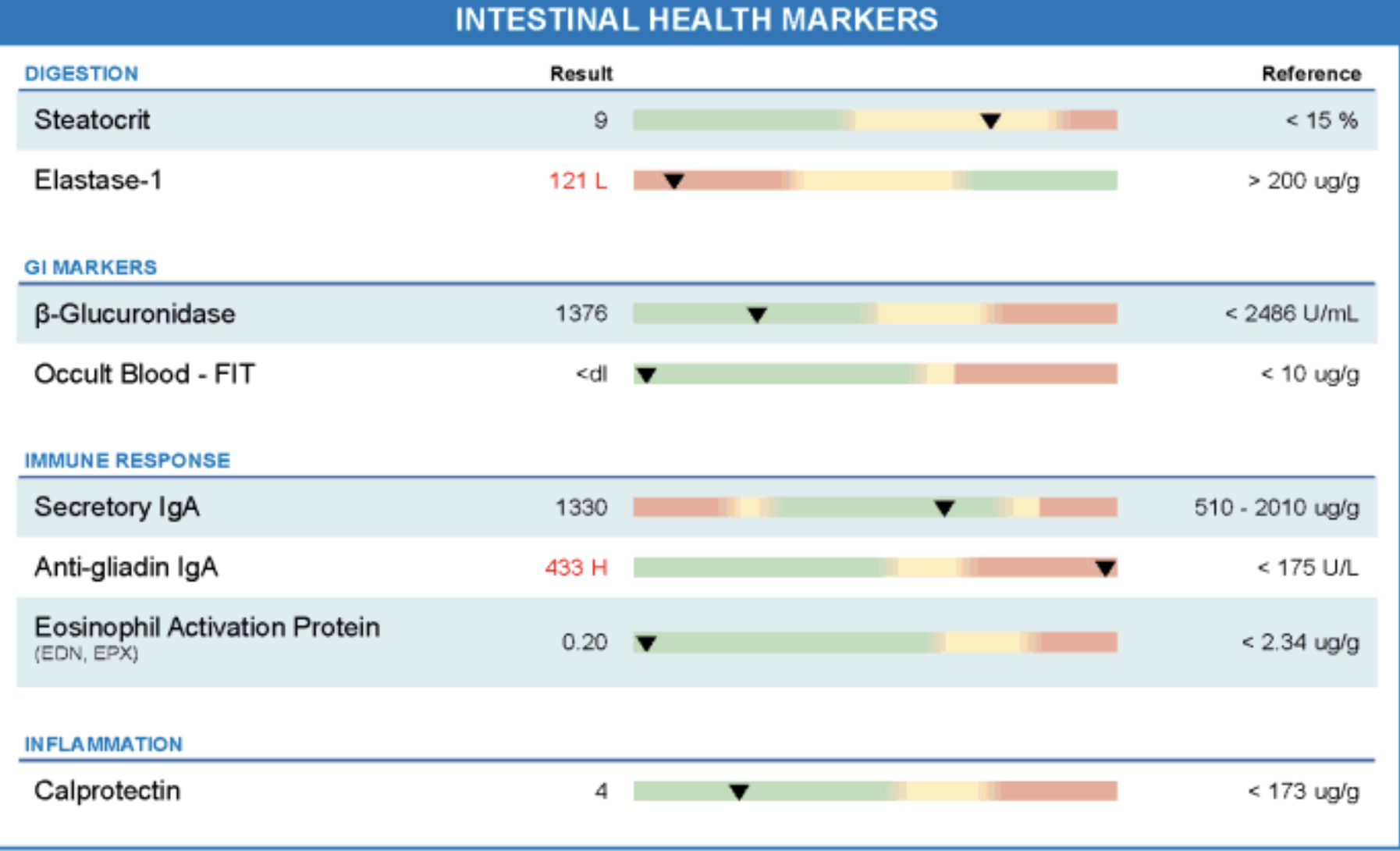 INTESTINAL HEALTH MARKERS

| DIGESTION | Result | Reference |
|---|---|---|
| Steatocrit | 9 | < 15 % |
| Elastase-1 | 121 L | > 200 ug/g |

| GI MARKERS | | |
|---|---|---|
| β-Glucuronidase | 1376 | < 2486 U/mL |
| Occult Blood - FIT | <dl | < 10 ug/g |

| IMMUNE RESPONSE | | |
|---|---|---|
| Secretory IgA | 1330 | 510 - 2010 ug/g |
| Anti-gliadin IgA | 433 H | < 175 U/L |
| Eosinophil Activation Protein (EDN, EPX) | 0.20 | < 2.34 ug/g |

| INFLAMMATION | | |
|---|---|---|
| Calprotectin | 4 | < 173 ug/g |